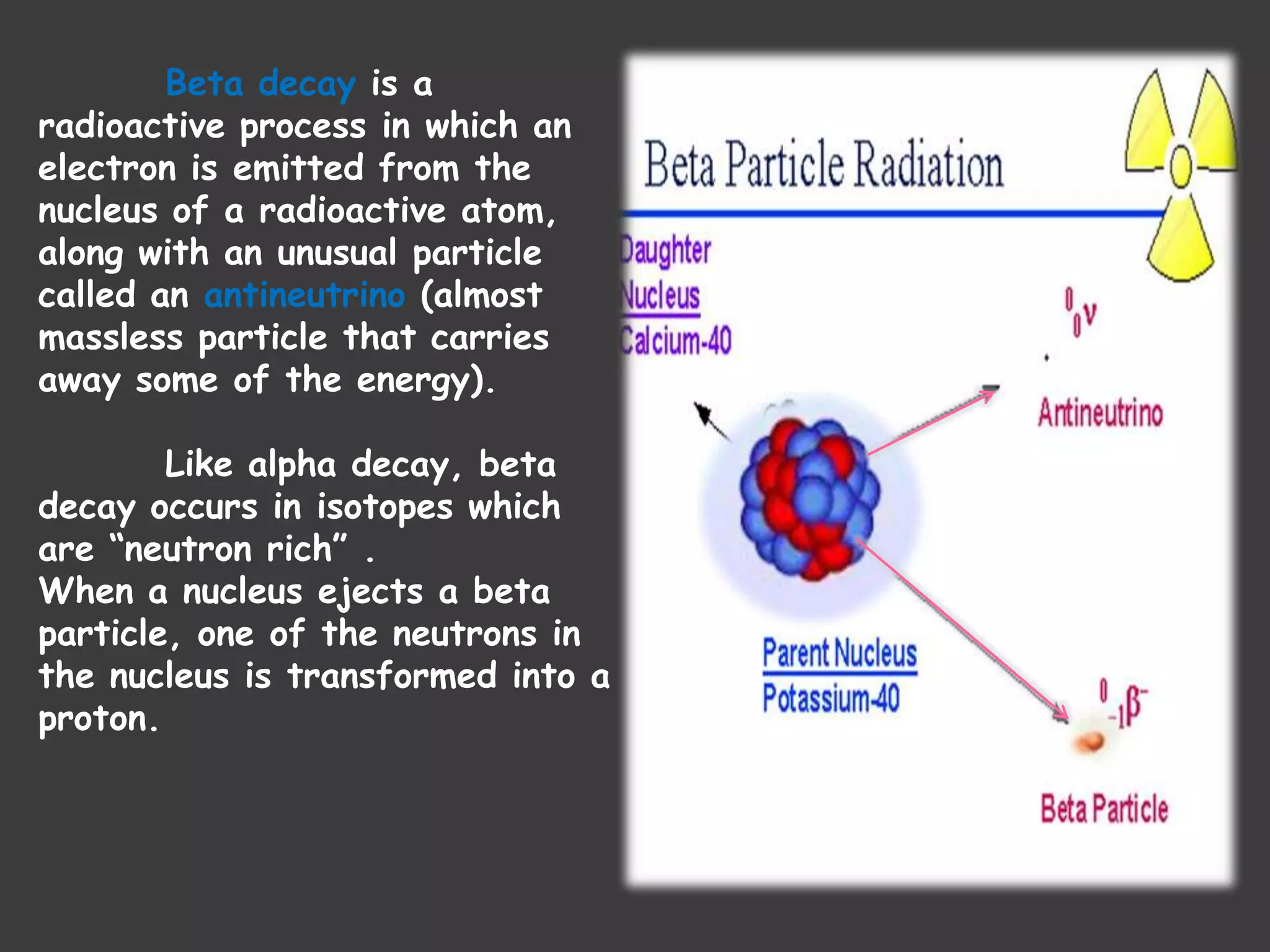 Beta decay is a radioactive process in which an electron is emitted from the nucleus of a radioactive atom, along with an unusual particle called an antineutrino (almost massless particle that carries away some of the energy).

Like alpha decay, beta decay occurs in isotopes which are "neutron rich" .
When a nucleus ejects a beta particle, one of the neutrons in the nucleus is transformed into a proton.

Beta Particle Radiation

Daughter Nucleus
Calcium-40

$^{0}_{0}\nu$

Antineutrino

Parent Nucleus
Potassium-40

$^{0}_{-1}\beta^{-}$

Beta Particle